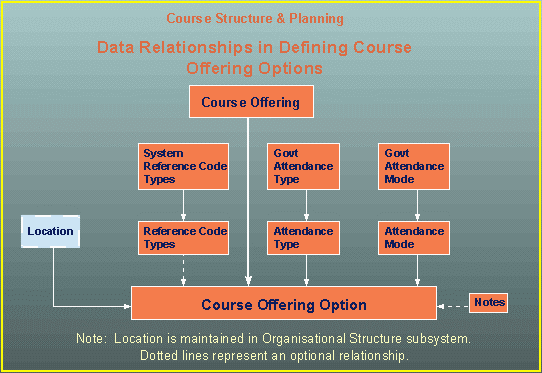 Course Structure & Planning

Data Relationships in Defining Course Offering Options

Course Offering

System Reference Code Types

Govt Attendance Type

Govt Attendance Mode

Location

Reference Code Types

Attendance Type

Attendance Mode

Course Offering Option

Notes

Note: Location is maintained in Organisational Structure subsystem. Dotted lines represent an optional relationship.